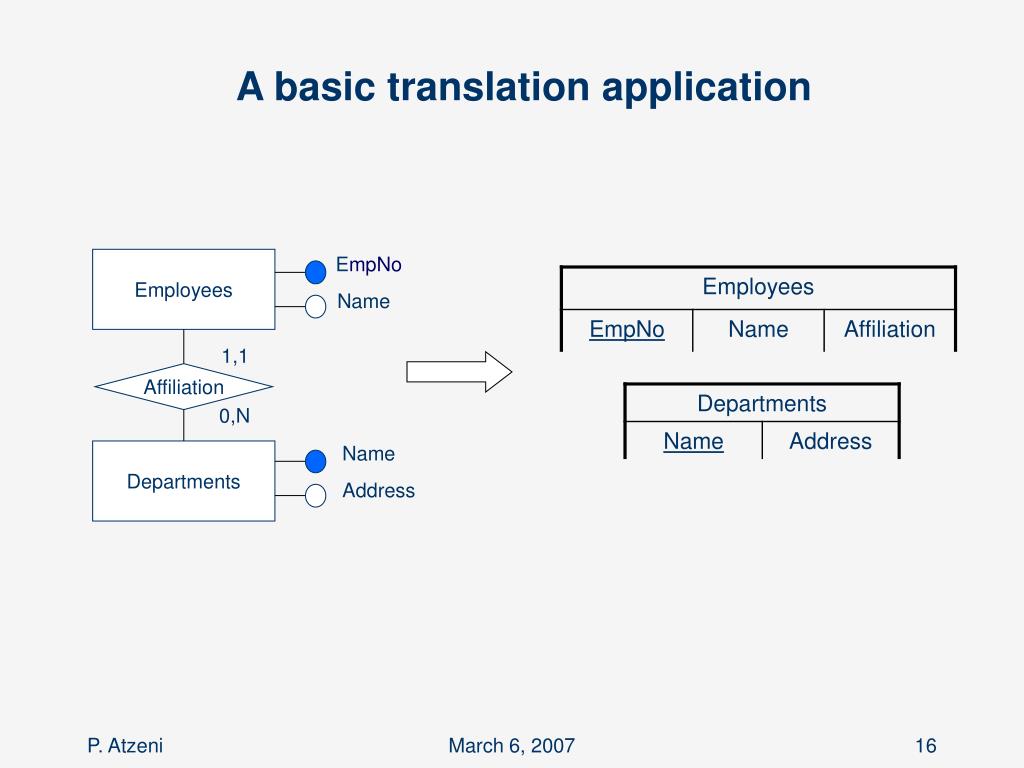 A basic translation application

Employees

EmpNo

Name

1,1

Affiliation

0,N

Departments

Name

Address

| Employees | | |
|---|---|---|
| EmpNo | Name | Affiliation |

| Departments | |
|---|---|
| Name | Address |

P. Atzeni

March 6, 2007

16